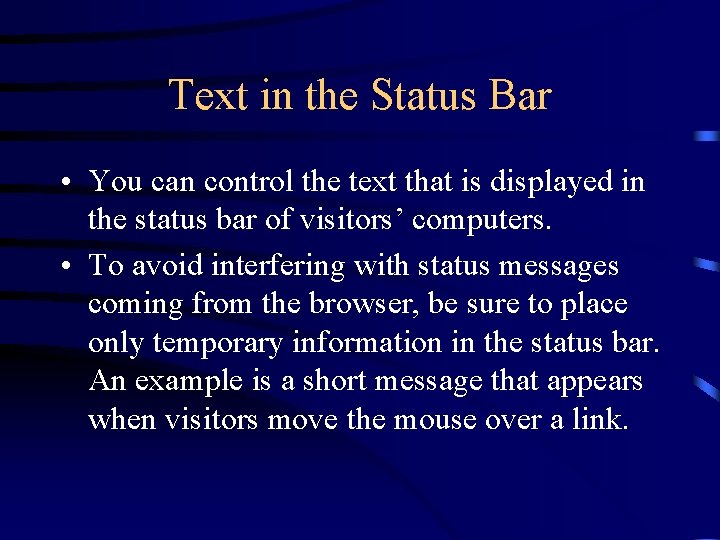 Text in the Status Bar

• You can control the text that is displayed in the status bar of visitors’ computers.

• To avoid interfering with status messages coming from the browser, be sure to place only temporary information in the status bar. An example is a short message that appears when visitors move the mouse over a link.